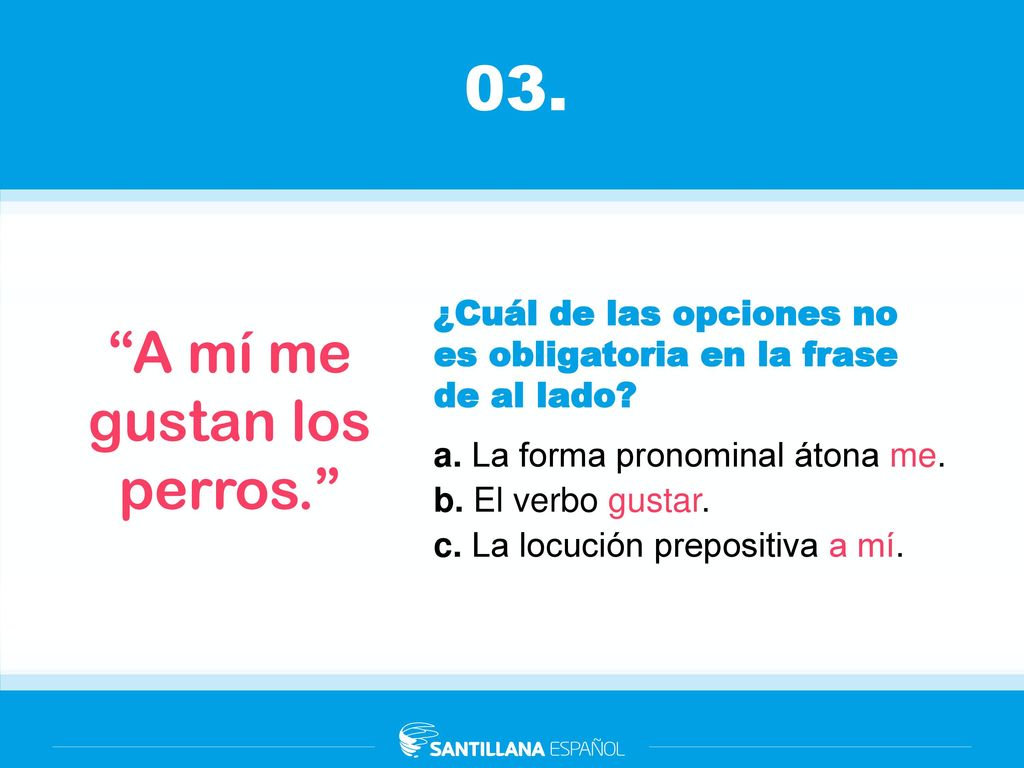 03.

“A mí me gustan los perros.”

¿Cuál de las opciones no es obligatoria en la frase de al lado?

a. La forma pronominal átona me.
b. El verbo gustar.
c. La locución prepositiva a mí.

SANTILLANA ESPAÑOL